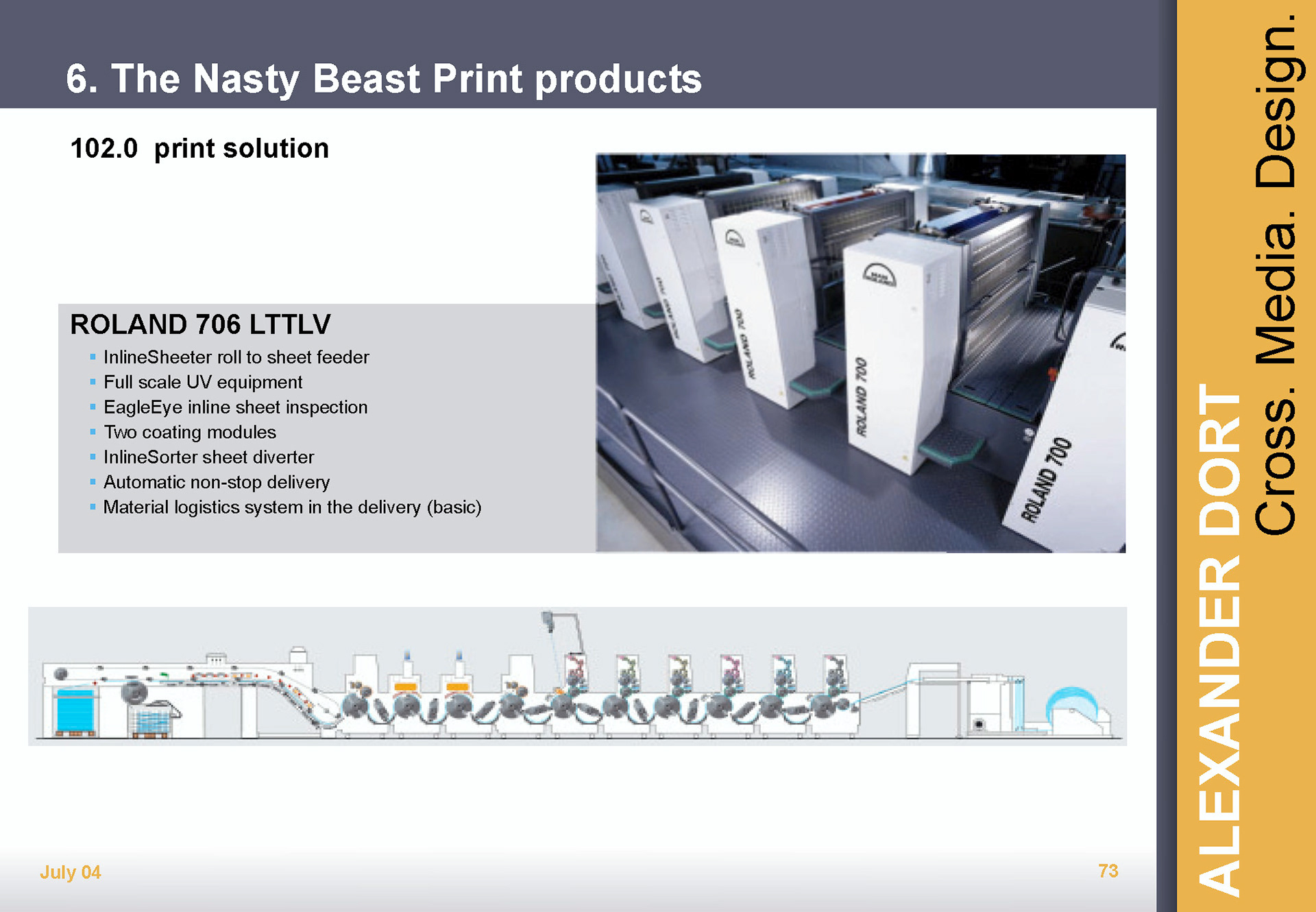 6. The Nasty Beast Print products

102.0 print solution

ROLAND 706 LTTLV

- InlineSheeter roll to sheet feeder
- Full scale UV equipment
- EagleEye inline sheet inspection
- Two coating modules
- InlineSorter sheet diverter
- Automatic non-stop delivery
- Material logistics system in the delivery (basic)

ROLAND 700

ROLAND 700

ROLAND 700

ROLAND 700

July 04

73

ALEXANDER DORT
Cross. Media. Design.